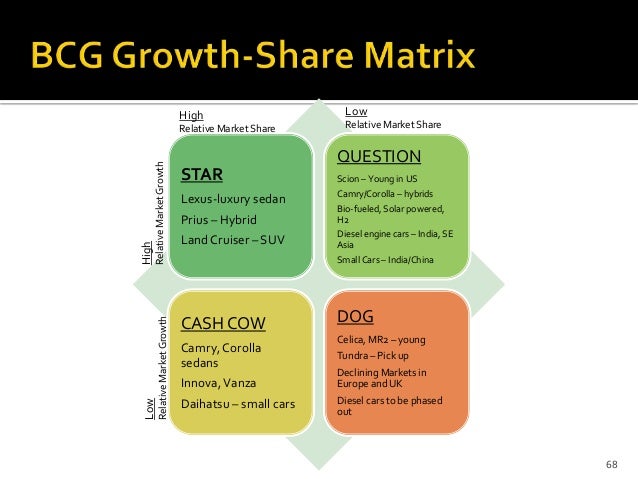 BCG Growth-Share Matrix

High
Relative Market Share

Low
Relative Market Share

High
Relative Market Growth

STAR

Lexus-luxury sedan

Prius – Hybrid

Land Cruiser – SUV

QUESTION

Scion – Young in US

Camry/Corolla – hybrids

Bio-fueled, Solar powered, H2

Diesel engine cars – India, SE Asia

Small Cars – India/China

Low
Relative Market Growth

CASH COW

Camry, Corolla sedans

Innova, Vanza

Daihatsu – small cars

DOG

Celica, MR2 – young

Tundra – Pick up

Declining Markets in Europe and UK

Diesel cars to be phased out

68